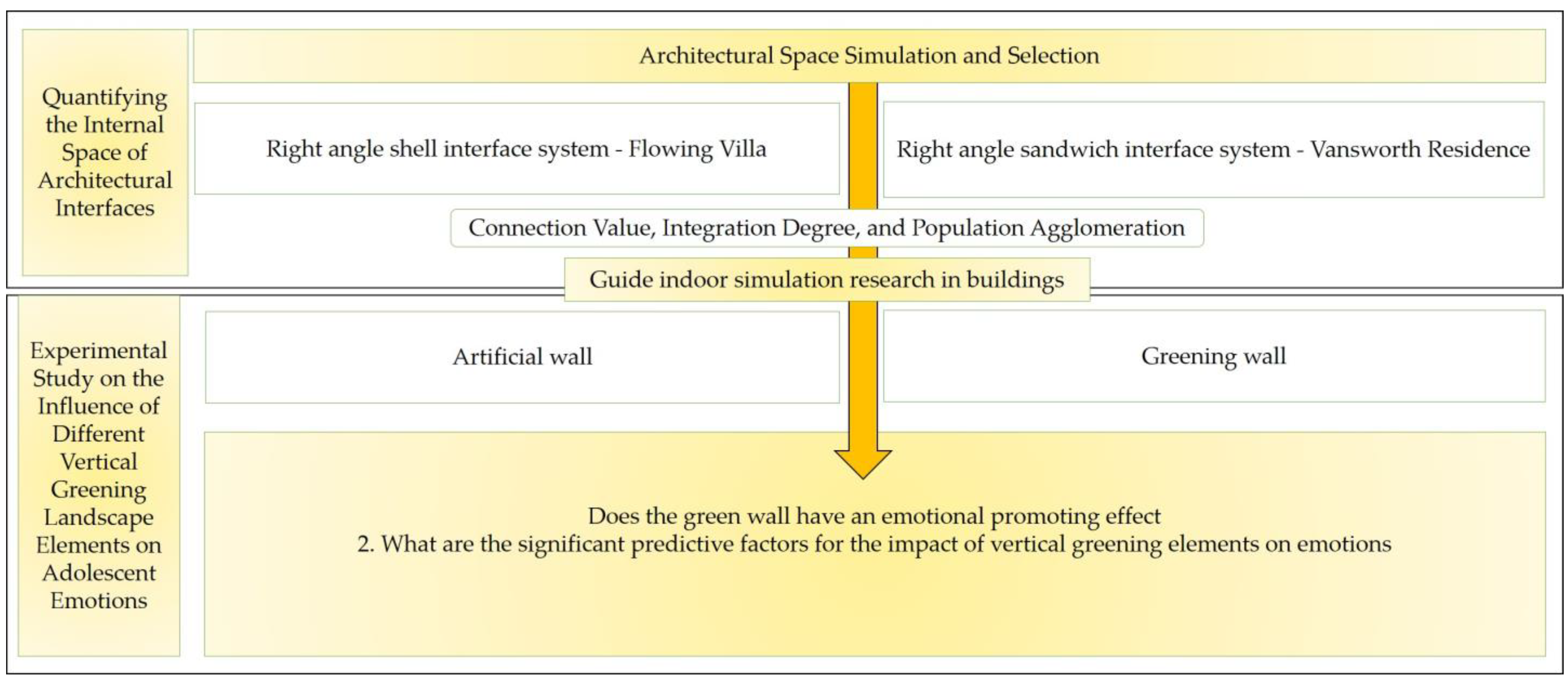 Quantifying the Internal Space of Architectural Interfaces

Architectural Space Simulation and Selection

Right angle shell interface system - Flowing Villa

Right angle sandwich interface system - Vansworth Residence

Connection Value, Integration Degree, and Population Agglomeration

Guide indoor simulation research in buildings

Experimental Study on the Influence of Different Vertical Greening Landscape Elements on Adolescent Emotions

Artificial wall

Greening wall

Does the green wall have an emotional promoting effect
2. What are the significant predictive factors for the impact of vertical greening elements on emotions